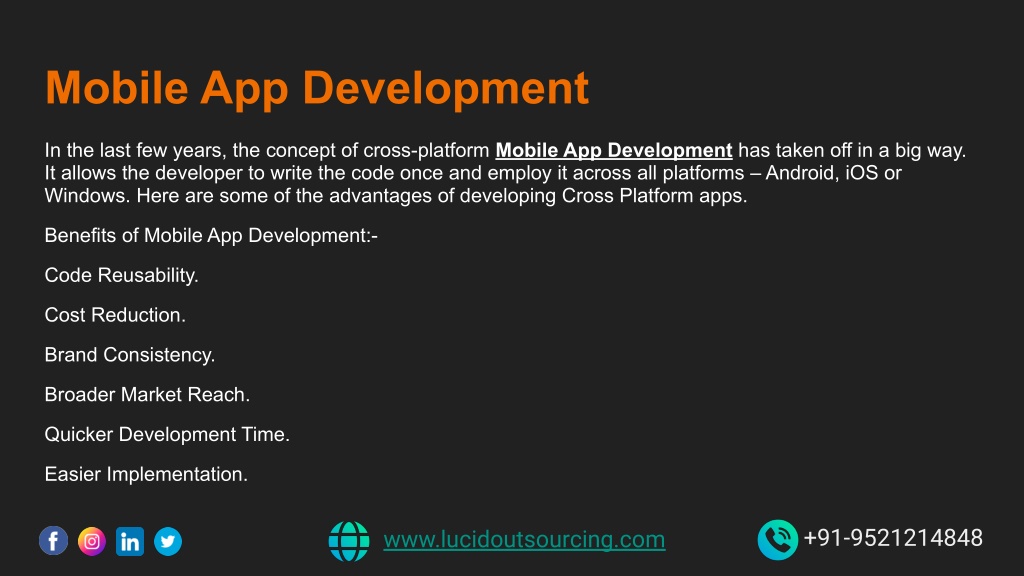 Mobile App Development

In the last few years, the concept of cross-platform Mobile App Development has taken off in a big way. It allows the developer to write the code once and employ it across all platforms – Android, iOS or Windows. Here are some of the advantages of developing Cross Platform apps.

Benefits of Mobile App Development:-

Code Reusability.

Cost Reduction.

Brand Consistency.

Broader Market Reach.

Quicker Development Time.

Easier Implementation.

www.lucidoutsourcing.com

+91-9521214848